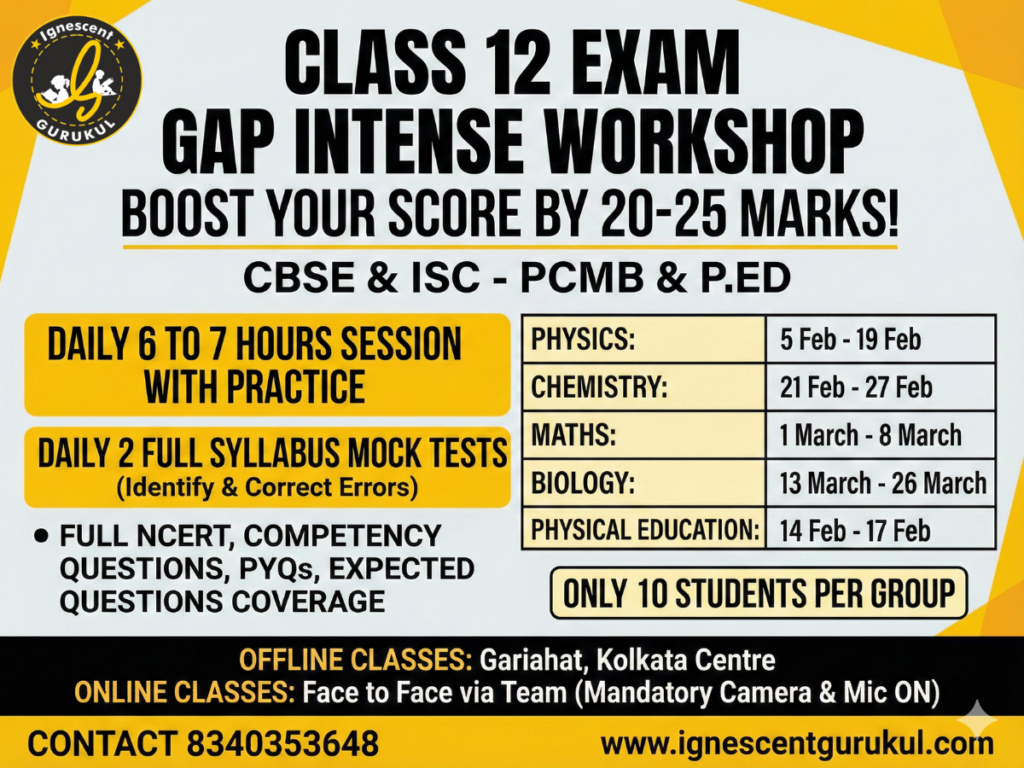 Ignescent
GURUKUL

CLASS 12 EXAM
GAP INTENSE WORKSHOP
BOOST YOUR SCORE BY 20-25 MARKS!
CBSE & ISC - PCMB & P.ED

DAILY 6 TO 7 HOURS SESSION WITH PRACTICE

DAILY 2 FULL SYLLABUS MOCK TESTS
(Identify & Correct Errors)

• FULL NCERT, COMPETENCY QUESTIONS, PYQs, EXPECTED QUESTIONS COVERAGE

| PHYSICS: | 5 Feb - 19 Feb |
|---|---|
| CHEMISTRY: | 21 Feb - 27 Feb |
| MATHS: | 1 March - 8 March |
| BIOLOGY: | 13 March - 26 March |
| PHYSICAL EDUCATION: | 14 Feb - 17 Feb |

ONLY 10 STUDENTS PER GROUP

OFFLINE CLASSES: Gariahat, Kolkata Centre
ONLINE CLASSES: Face to Face via Team (Mandatory Camera & Mic ON)

CONTACT 8340353648
www.ignescentgurukul.com